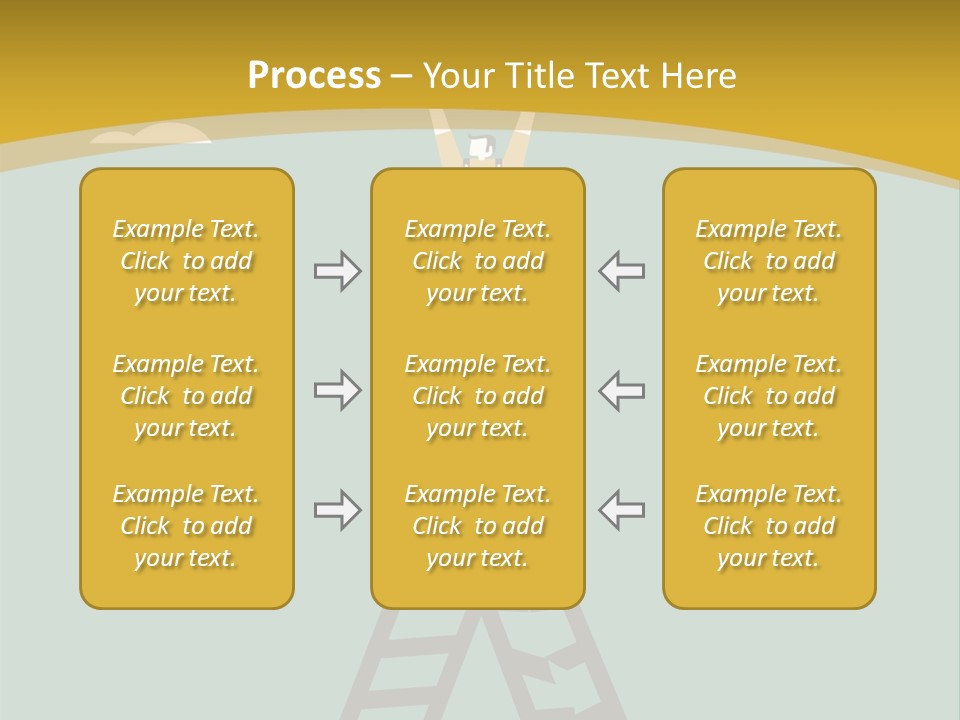 Process – Your Title Text Here

Example Text. Click to add your text.

Example Text. Click to add your text.

Example Text. Click to add your text.

Example Text. Click to add your text.

Example Text. Click to add your text.

Example Text. Click to add your text.

Example Text. Click to add your text.

Example Text. Click to add your text.

Example Text. Click to add your text.